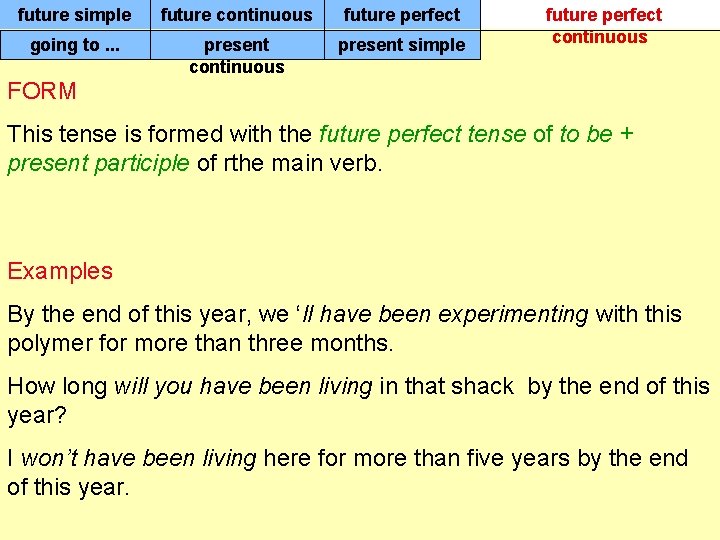 | future simple | future continuous | future perfect | future perfect continuous |
|---|---|---|---|
| going to ... | present continuous | present simple | |

FORM

This tense is formed with the future perfect tense of to be + present participle of rthe main verb.

Examples

By the end of this year, we ‘ll have been experimenting with this polymer for more than three months.

How long will you have been living in that shack by the end of this year?

I won’t have been living here for more than five years by the end of this year.